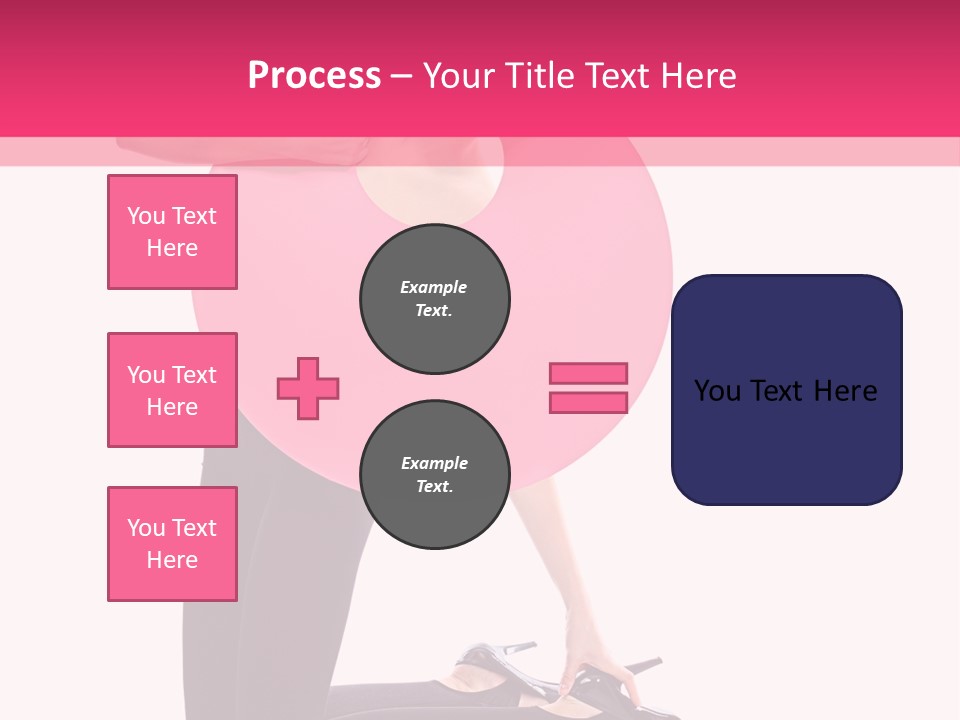 Process – Your Title Text Here

You Text Here

You Text Here

You Text Here

Example Text.

Example Text.

You Text Here